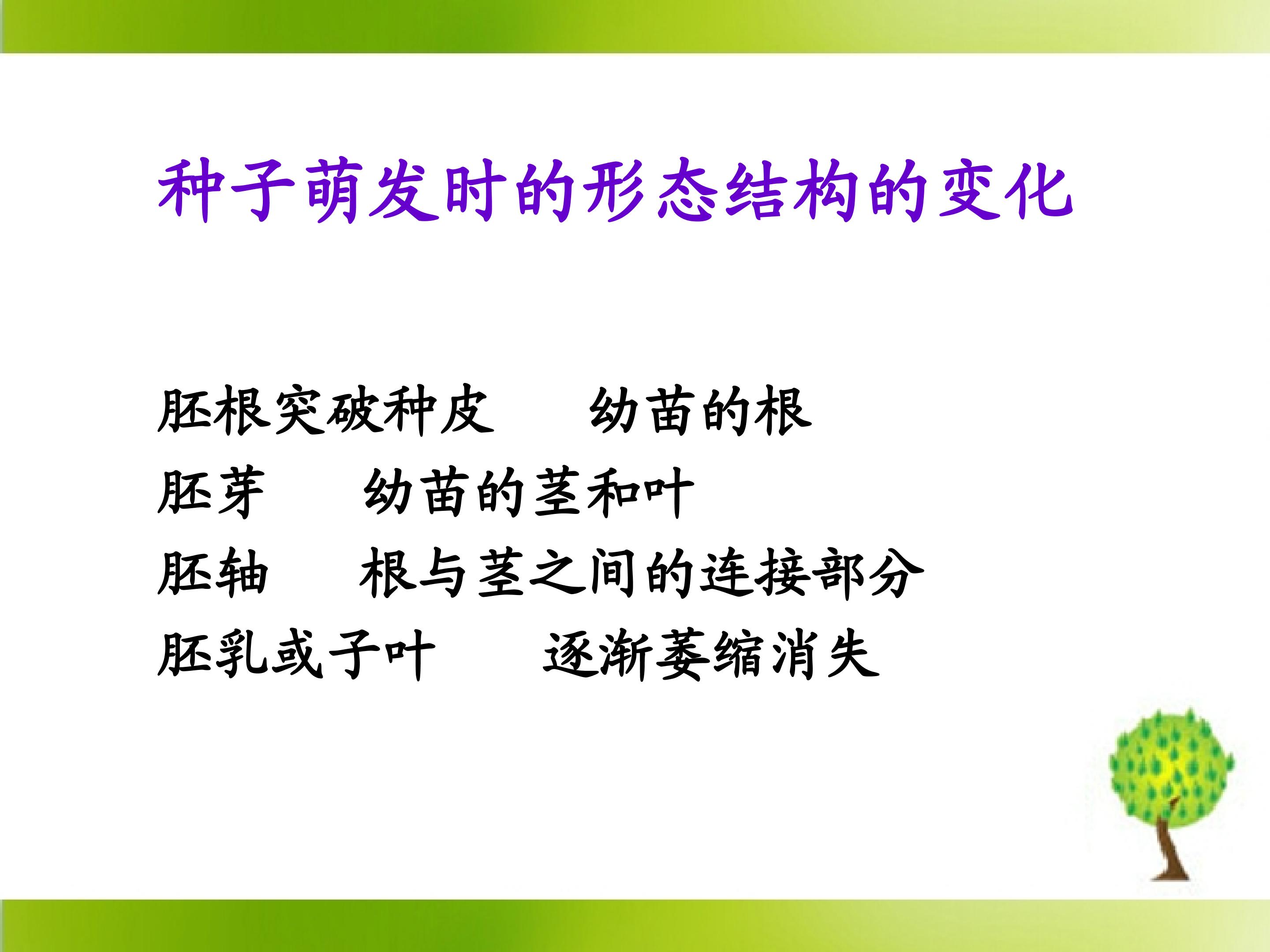 种子萌发时的形态结构的变化

胚根突破种皮　　幼苗的根
胚芽　　幼苗的茎和叶
胚轴　　根与茎之间的连接部分
胚乳或子叶　　逐渐萎缩消失